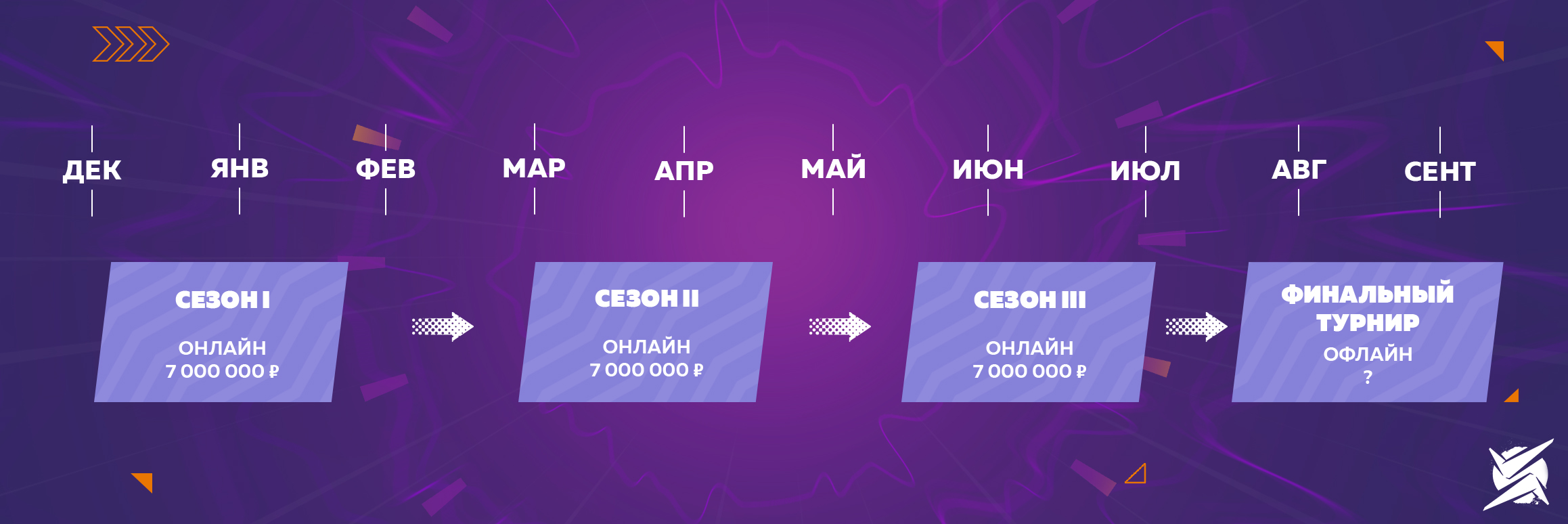 ДЕК ЯНВ ФЕВ МАР АПР МАЙ ИЮН ИЮЛ АВГ СЕНТ

СЕЗОН I
ОНЛАЙН
7 000 000 ₽

СЕЗОН II
ОНЛАЙН
7 000 000 ₽

СЕЗОН III
ОНЛАЙН
7 000 000 ₽

ФИНАЛЬНЫЙ ТУРНИР
ОФЛАЙН
?